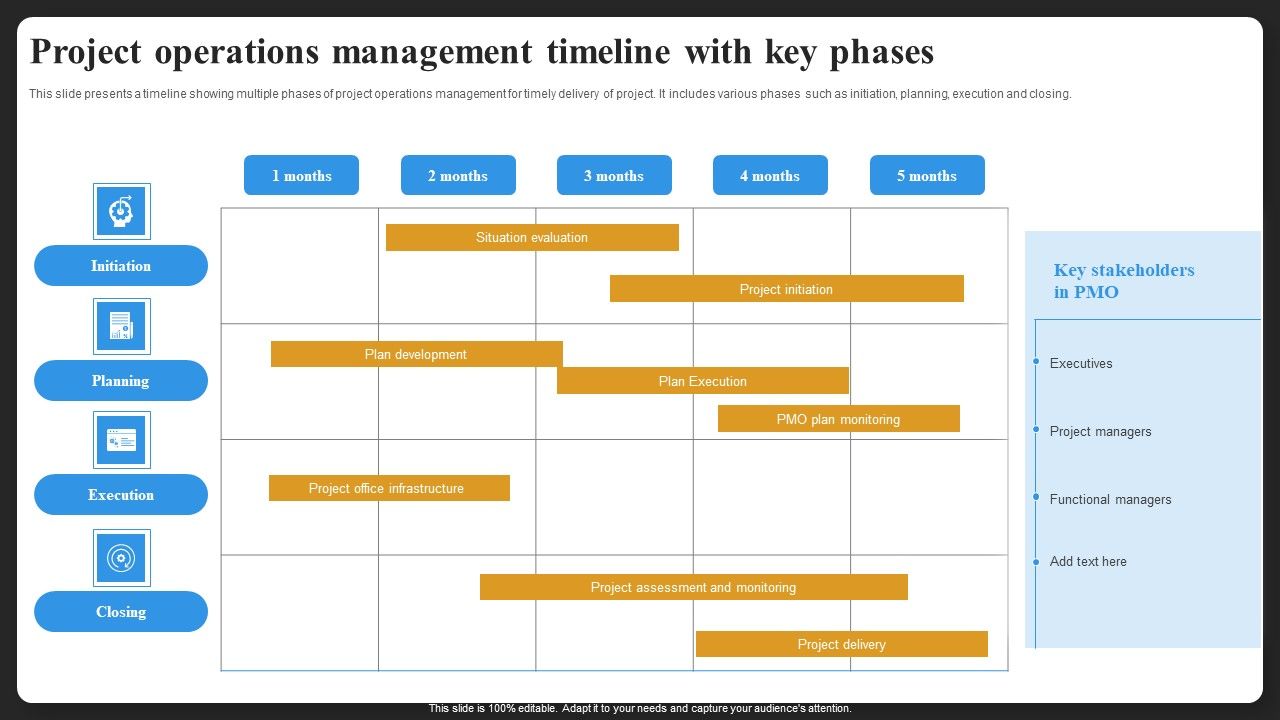 Project operations management timeline with key phases

This slide presents a timeline showing multiple phases of project operations management for timely delivery of project. It includes various phases such as initiation, planning, execution and closing.

1 months
2 months
3 months
4 months
5 months

Initiation
Planning
Execution
Closing

Situation evaluation
Project initiation
Plan development
Plan Execution
PMO plan monitoring
Project office infrastructure
Project assessment and monitoring
Project delivery

Key stakeholders in PMO

Executives
Project managers
Functional managers
Add text here

This slide is 100% editable. Adapt it to your needs and capture your audience's attention.